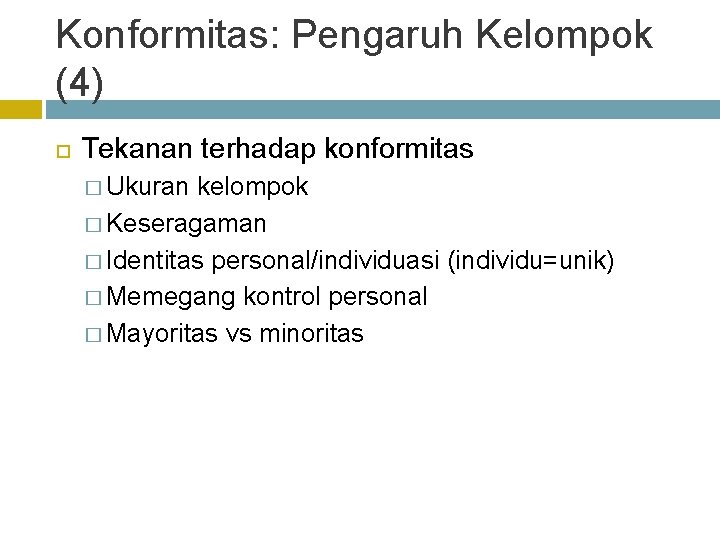 Konformitas: Pengaruh Kelompok (4)

Tekanan terhadap konformitas
Ukuran kelompok
Keseragaman
Identitas personal/individuasi (individu=unik)
Memegang kontrol personal
Mayoritas vs minoritas